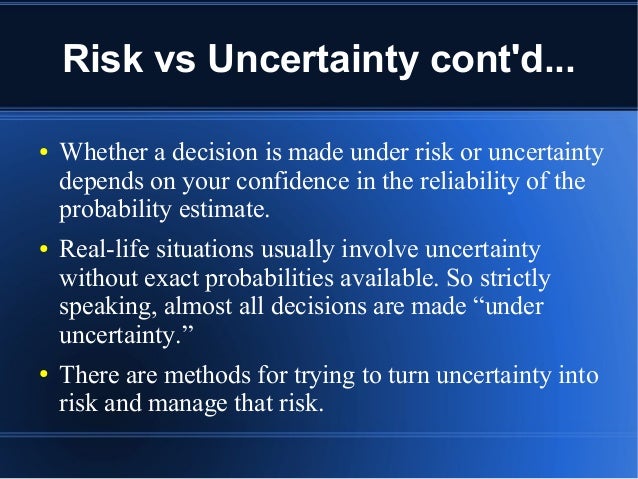 Risk vs Uncertainty cont'd...

• Whether a decision is made under risk or uncertainty depends on your confidence in the reliability of the probability estimate.

• Real-life situations usually involve uncertainty without exact probabilities available. So strictly speaking, almost all decisions are made “under uncertainty.”

• There are methods for trying to turn uncertainty into risk and manage that risk.